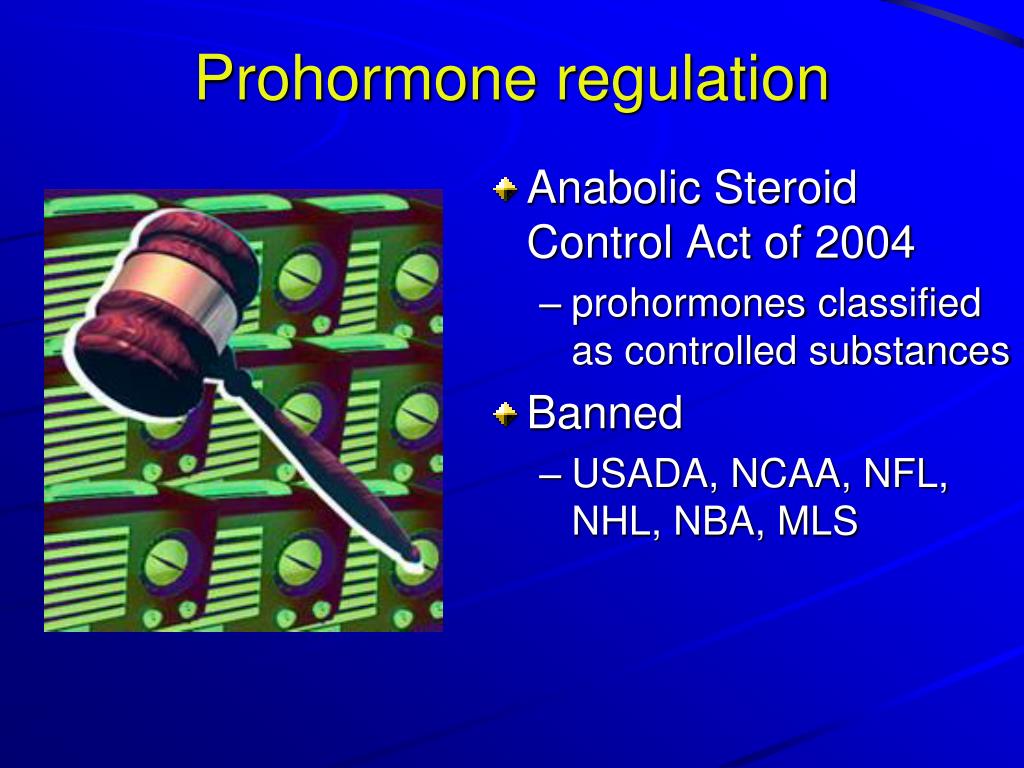 Prohormone regulation

Anabolic Steroid Control Act of 2004

– prohormones classified as controlled substances

Banned

– USADA, NCAA, NFL, NHL, NBA, MLS